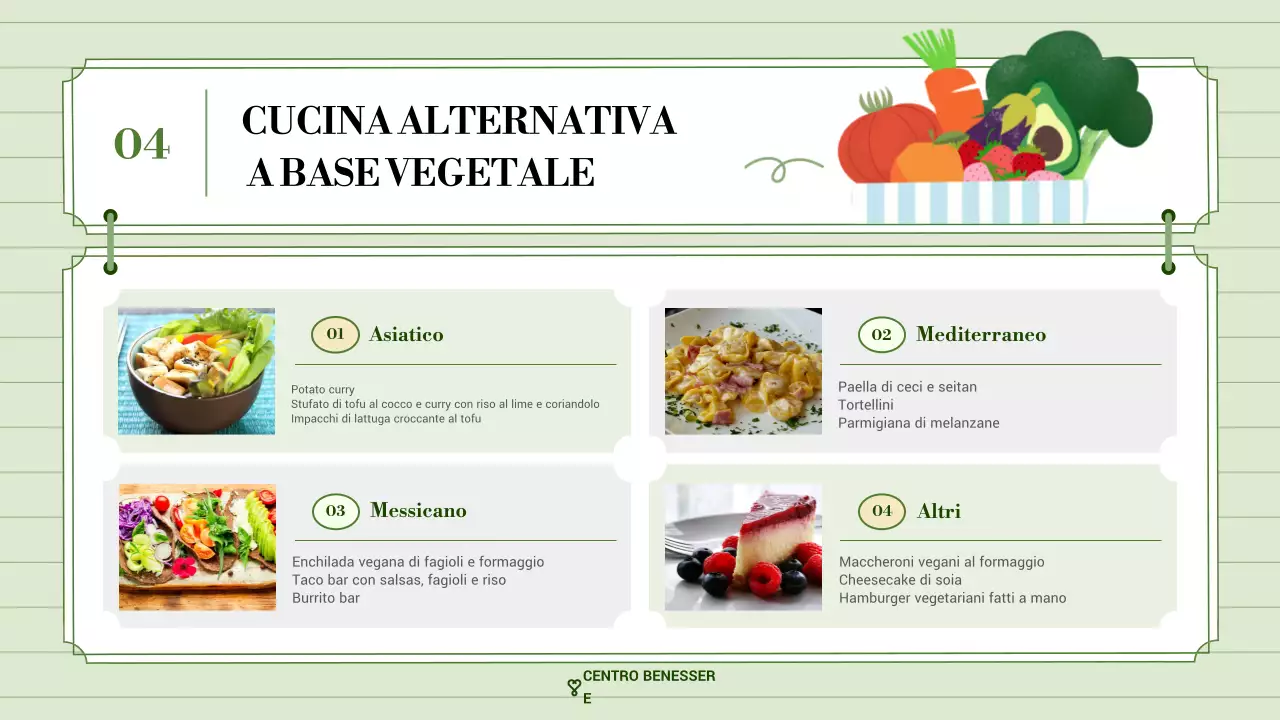 04

CUCINA ALTERNATIVA
A BASE VEGETALE

01 Asiatico

Potato curry
Stufato di tofu al cocco e curry con riso al lime e coriandolo
Impacchi di lattuga croccante al tofu

02 Mediterraneo

Paella di ceci e seitan
Tortellini
Parmigiana di melanzane

03 Messicano

Enchilada vegana di fagioli e formaggio
Taco bar con salsas, fagioli e riso
Burrito bar

04 Altri

Maccheroni vegani al formaggio
Cheesecake di soia
Hamburger vegetariani fatti a mano

CENTRO BENESSER
E